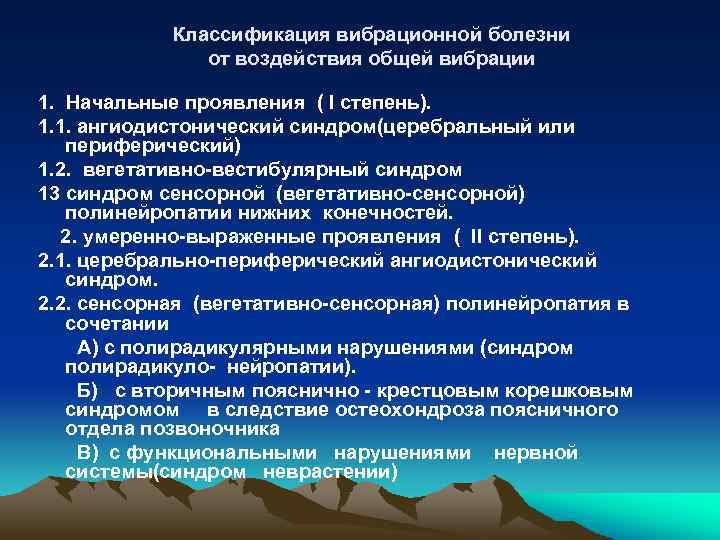 Классификация вибрационной болезни от воздействия общей вибрации

1. Начальные проявления ( I степень).

1.1. ангиодистонический синдром(церебральный или периферический)

1.2. вегетативно-вестибулярный синдром

13 синдром сенсорной (вегетативно-сенсорной) полинейропатии нижних конечностей.

2. умеренно-выраженные проявления ( II степень).

2.1. церебрально-периферический ангиодистонический синдром.

2.2. сенсорная (вегетативно-сенсорная) полинейропатия в сочетании

А) с полирадикулярными нарушениями (синдром полирадикуло- нейропатии).

Б) с вторичным пояснично - крестцовым корешковым синдромом в следствие остеохондроза поясничного отдела позвоночника

В) с функциональными нарушениями нервной системы(синдром неврастении)